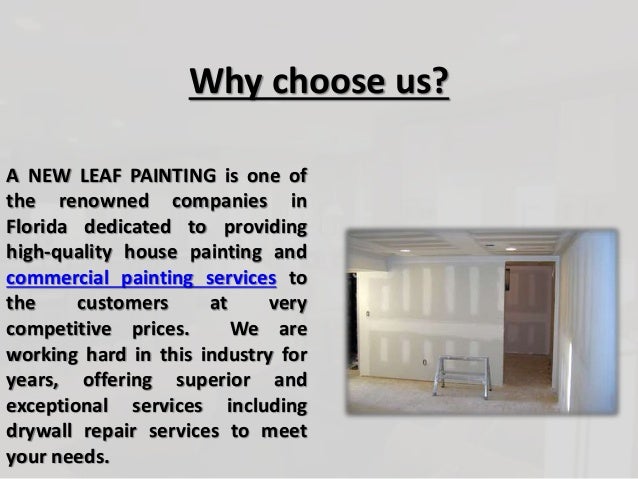 Why choose us?

A NEW LEAF PAINTING is one of the renowned companies in Florida dedicated to providing high-quality house painting and commercial painting services to the customers at very competitive prices. We are working hard in this industry for years, offering superior and exceptional services including drywall repair services to meet your needs.